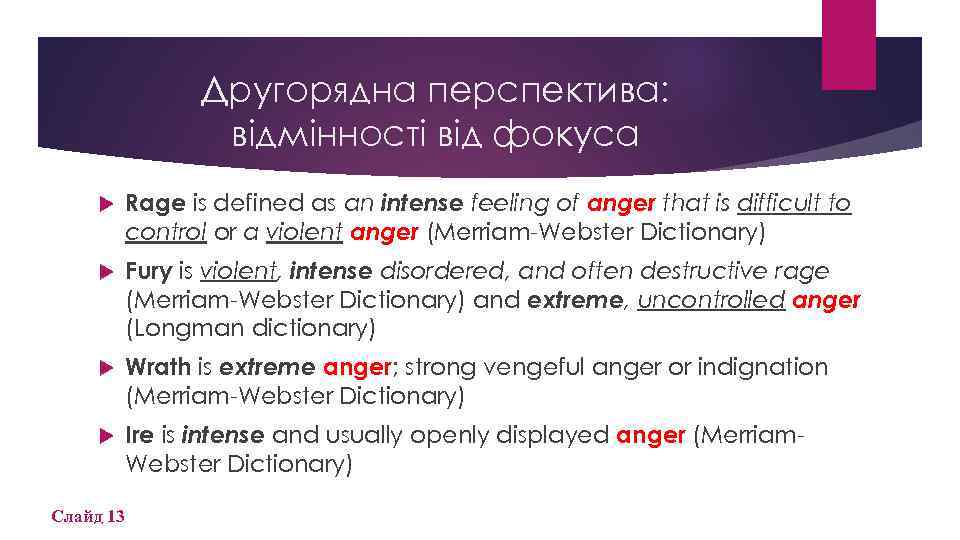 Другорядна перспектива: відмінності від фокуса

Rage is defined as an intense feeling of anger that is difficult to control or a violent anger (Merriam-Webster Dictionary)

Fury is violent, intense disordered, and often destructive rage (Merriam-Webster Dictionary) and extreme, uncontrolled anger (Longman dictionary)

Wrath is extreme anger; strong vengeful anger or indignation (Merriam-Webster Dictionary)

Ire is intense and usually openly displayed anger (Merriam-Webster Dictionary)

Слайд 13